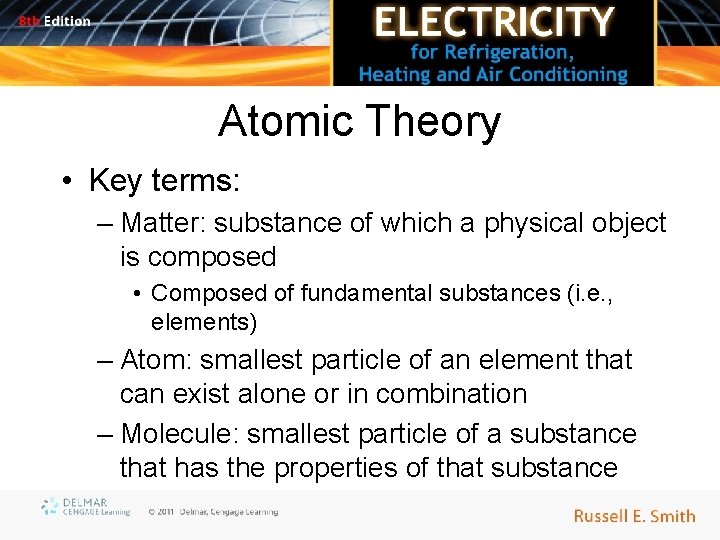 8th Edition

ELECTRICITY
for Refrigeration, Heating and Air Conditioning

Atomic Theory

• Key terms:
– Matter: substance of which a physical object is composed
• Composed of fundamental substances (i.e., elements)
– Atom: smallest particle of an element that can exist alone or in combination
– Molecule: smallest particle of a substance that has the properties of that substance

DELMAR CENGAGE Learning © 2011 Delmar, Cengage Learning

Russell E. Smith